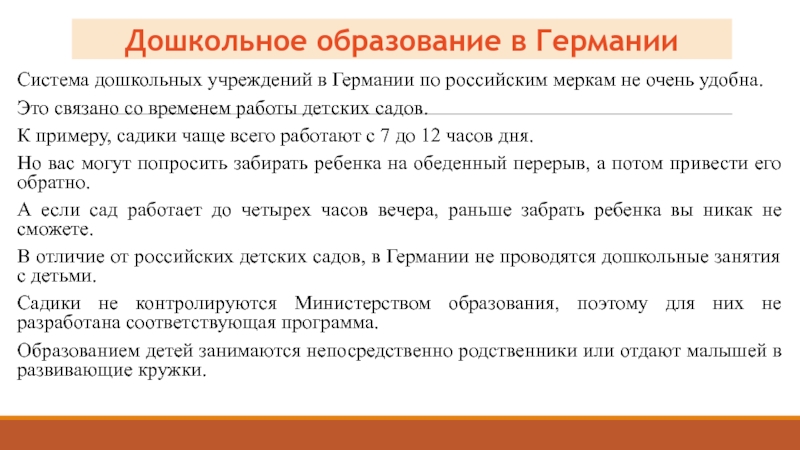 Дошкольное образование в Германии

Система дошкольных учреждений в Германии по российским меркам не очень удобна.

Это связано со временем работы детских садов.

К примеру, садики чаще всего работают с 7 до 12 часов дня.

Но вас могут попросить забирать ребенка на обеденный перерыв, а потом привести его обратно.

А если сад работает до четырех часов вечера, раньше забрать ребенка вы никак не сможете.

В отличие от российских детских садов, в Германии не проводятся дошкольные занятия с детьми.

Садики не контролируются Министерством образования, поэтому для них не разработана соответствующая программа.

Образованием детей занимаются непосредственно родственники или отдают малышей в развивающие кружки.